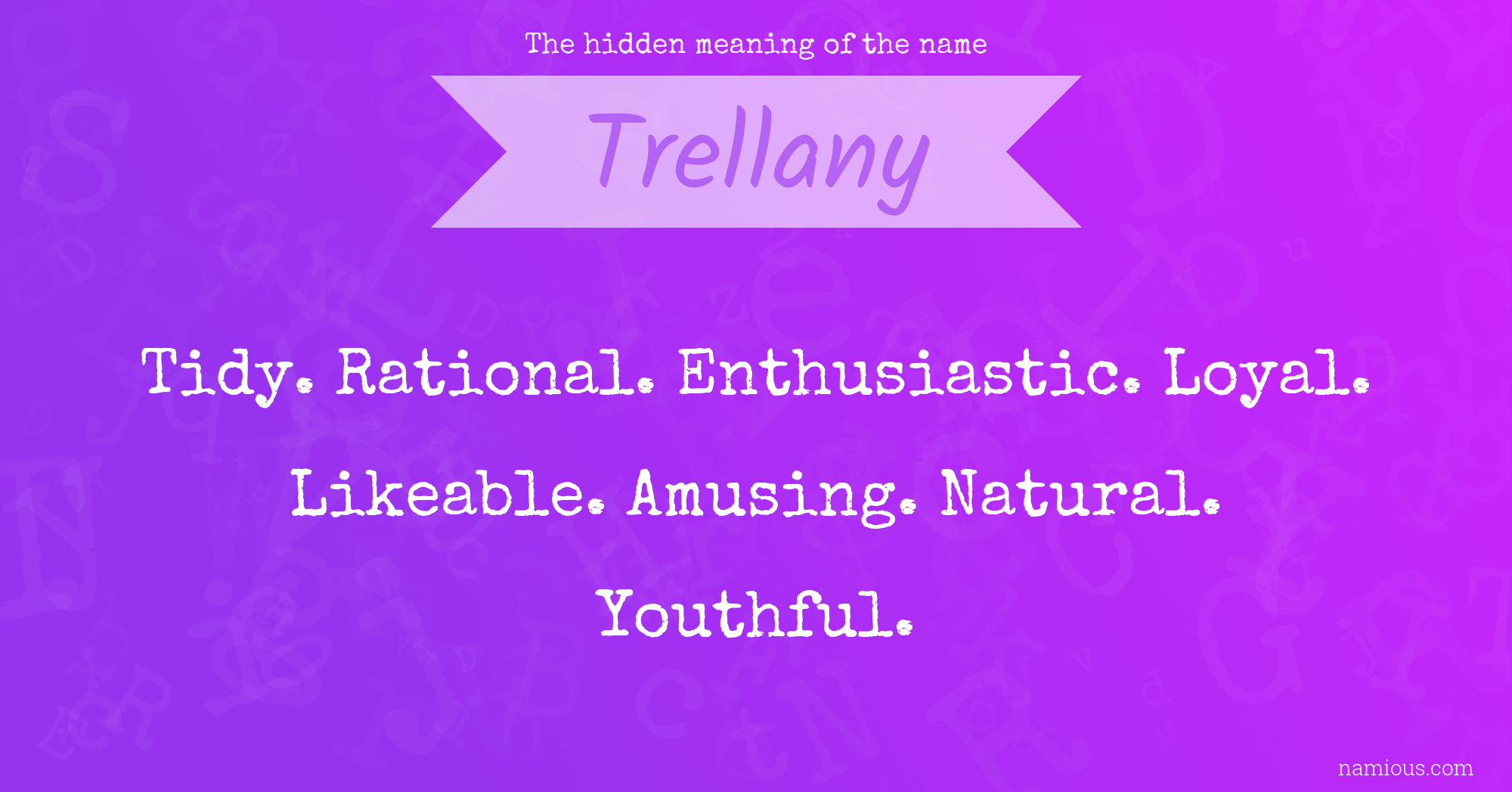 The hidden meaning of the name

Trellany

Tidy. Rational. Enthusiastic. Loyal. Likeable. Amusing. Natural. Youthful.

namious.com